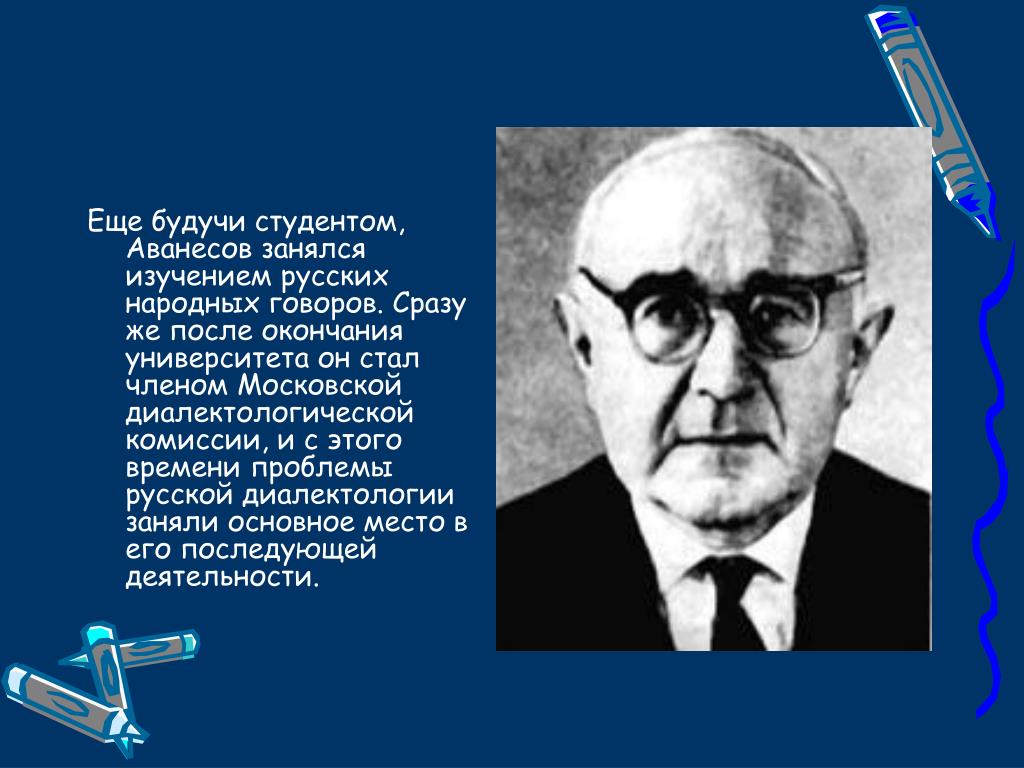 Еще будучи студентом, Аванесов занялся изучением русских народных говоров. Сразу же после окончания университета он стал членом Московской диалектологической комиссии, и с этого времени проблемы русской диалектологии заняли основное место в его последующей деятельности.